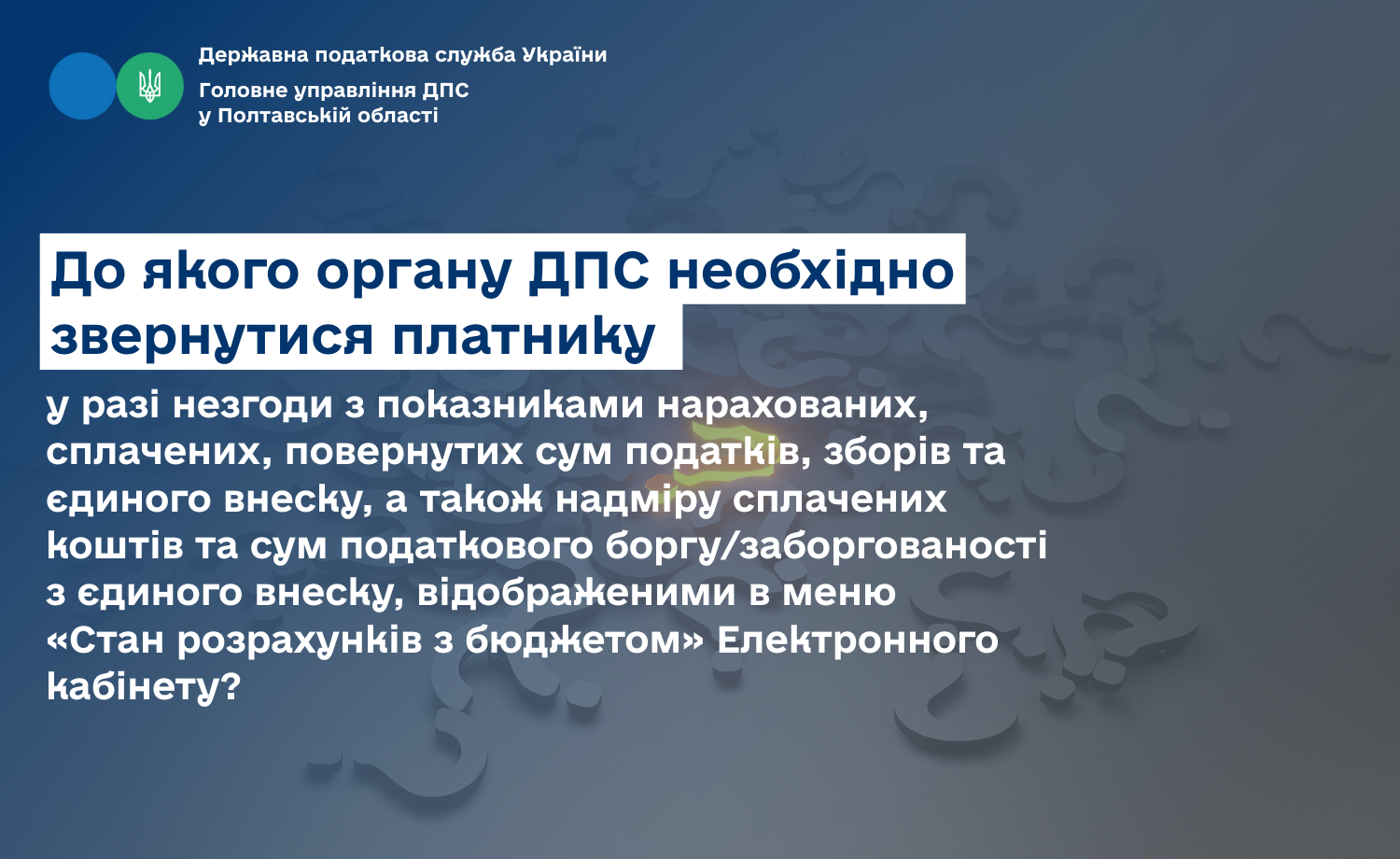 Державна податкова служба України

Головне управління ДПС у Полтавській області

До якого органу ДПС необхідно звернутися платнику

у разі незгоди з показниками нарахованих, сплачених, повернутих сум податків, зборів та єдиного внеску, а також надміру сплачених коштів та сум податкового боргу/заборгованості з єдиного внеску, відображеними в меню «Стан розрахунків з бюджетом» Електронного кабінету?